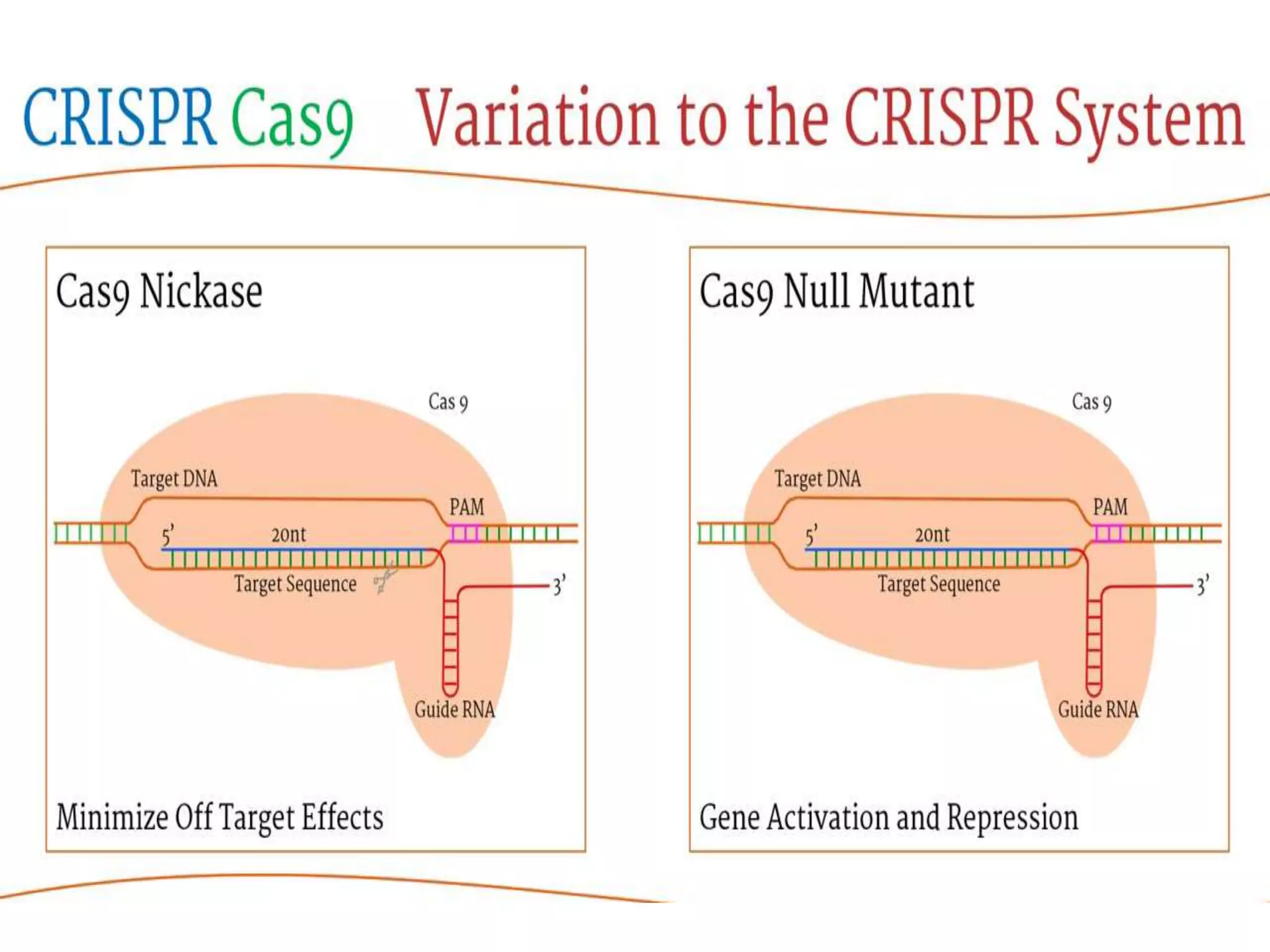 CRISPR Cas9 Variation to the CRISPR System

Cas9 Nickase

Cas 9

Target DNA

PAM

5'

20nt

Target Sequence

3'

Guide RNA

Minimize Off Target Effects

Cas9 Null Mutant

Cas 9

Target DNA

PAM

5'

20nt

Target Sequence

3'

Guide RNA

Gene Activation and Repression